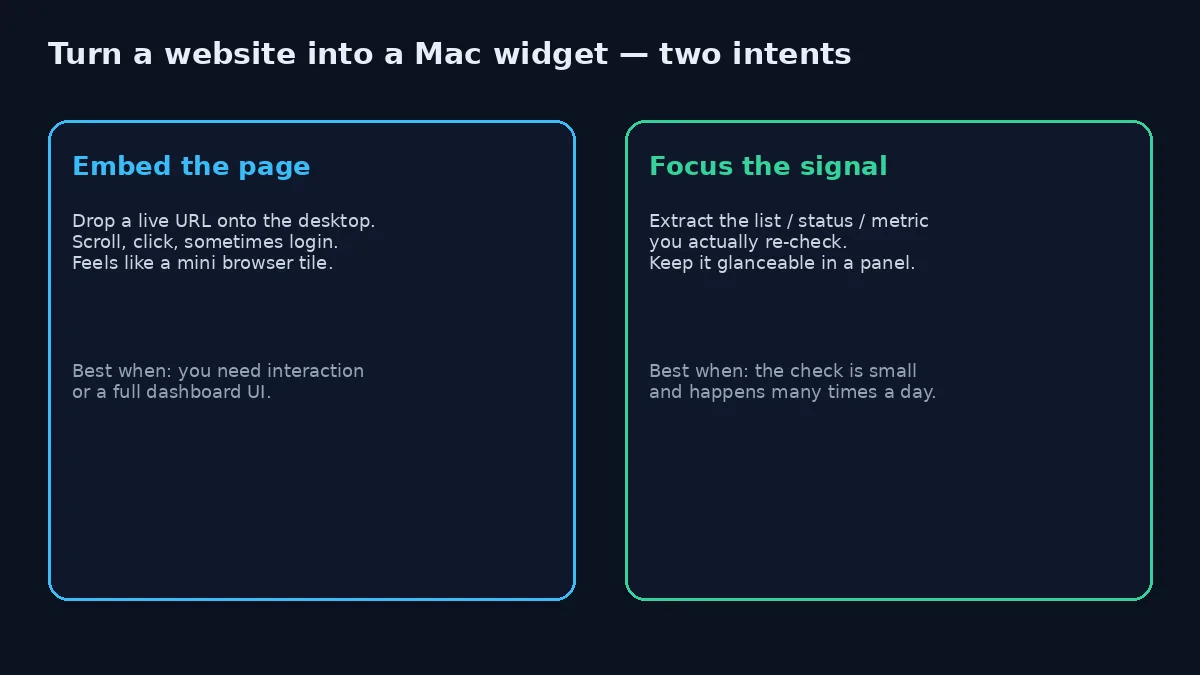 Turn a website into a Mac widget — two intents

Embed the page

Drop a live URL onto the desktop.
Scroll, click, sometimes login.
Feels like a mini browser tile.

Best when: you need interaction
or a full dashboard UI.

Focus the signal

Extract the list / status / metric
you actually re-check.
Keep it glanceable in a panel.

Best when: the check is small
and happens many times a day.